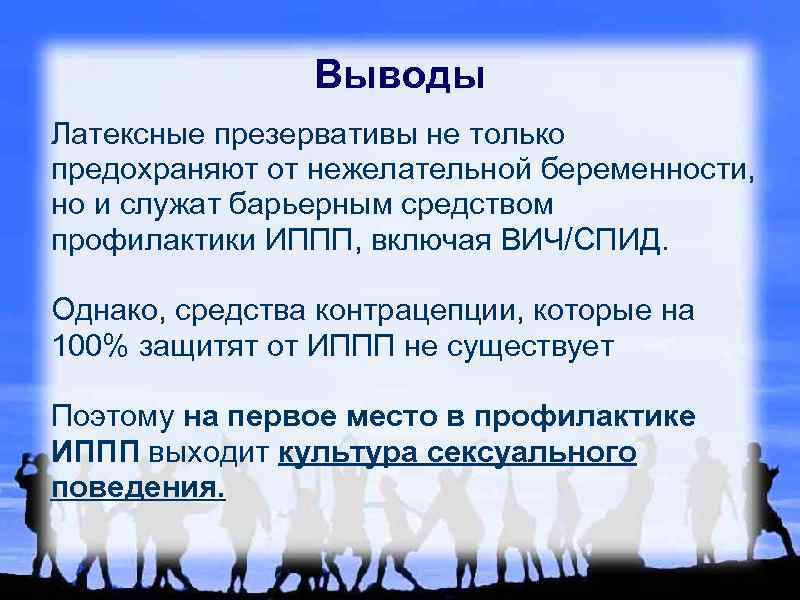 Выводы

Латексные презервативы не только предохраняют от нежелательной беременности, но и служат барьерным средством профилактики ИППП, включая ВИЧ/СПИД.

Однако, средства контрацепции, которые на 100% защитят от ИППП не существует

Поэтому на первое место в профилактике ИППП выходит культура сексуального поведения.